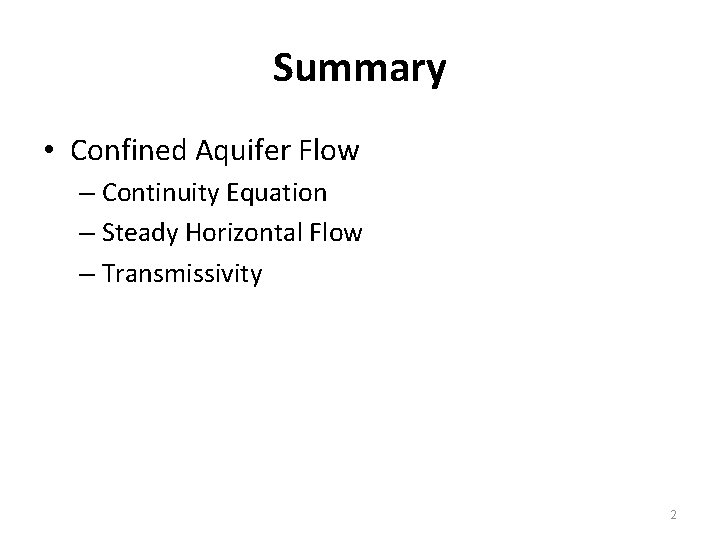 Summary

• Confined Aquifer Flow
– Continuity Equation
– Steady Horizontal Flow
– Transmissivity

2